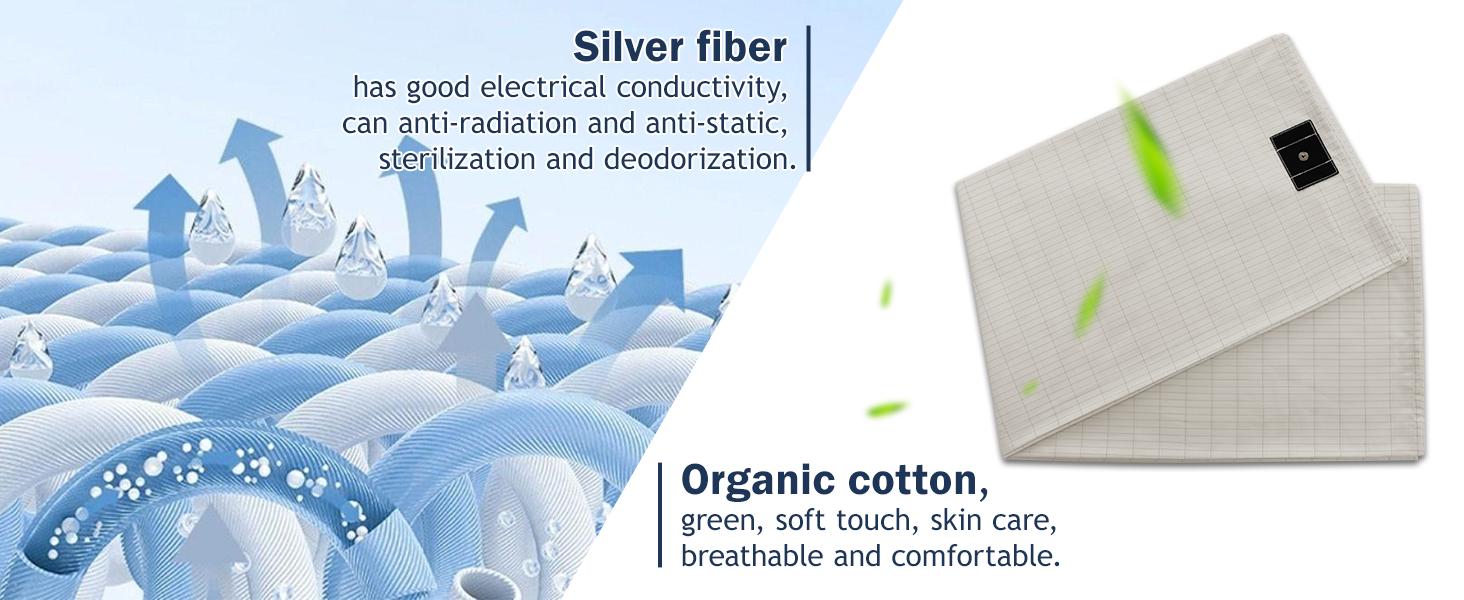 Silver fiber
has good electrical conductivity, can anti-radiation and anti-static, sterilization and deodorization.

Organic cotton,
green, soft touch, skin care, breathable and comfortable.